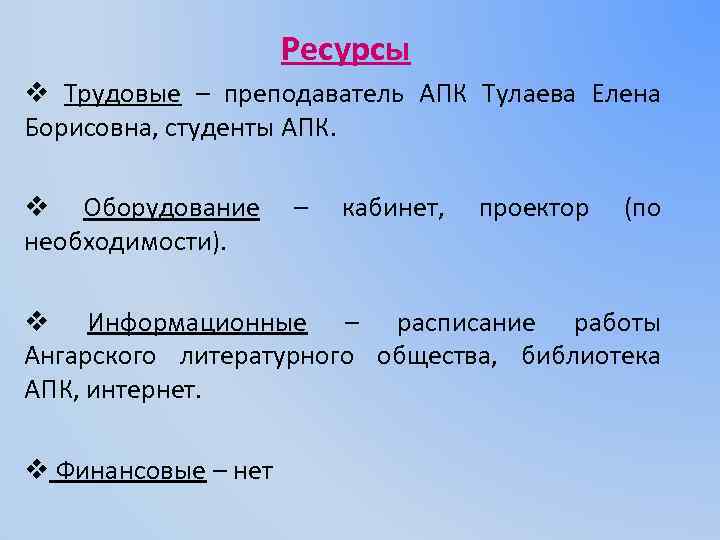 Ресурсы

❖ Трудовые – преподаватель АПК Тулаева Елена Борисовна, студенты АПК.

❖ Оборудование – кабинет, проектор (по необходимости).

❖ Информационные – расписание работы Ангарского литературного общества, библиотека АПК, интернет.

❖ Финансовые – нет